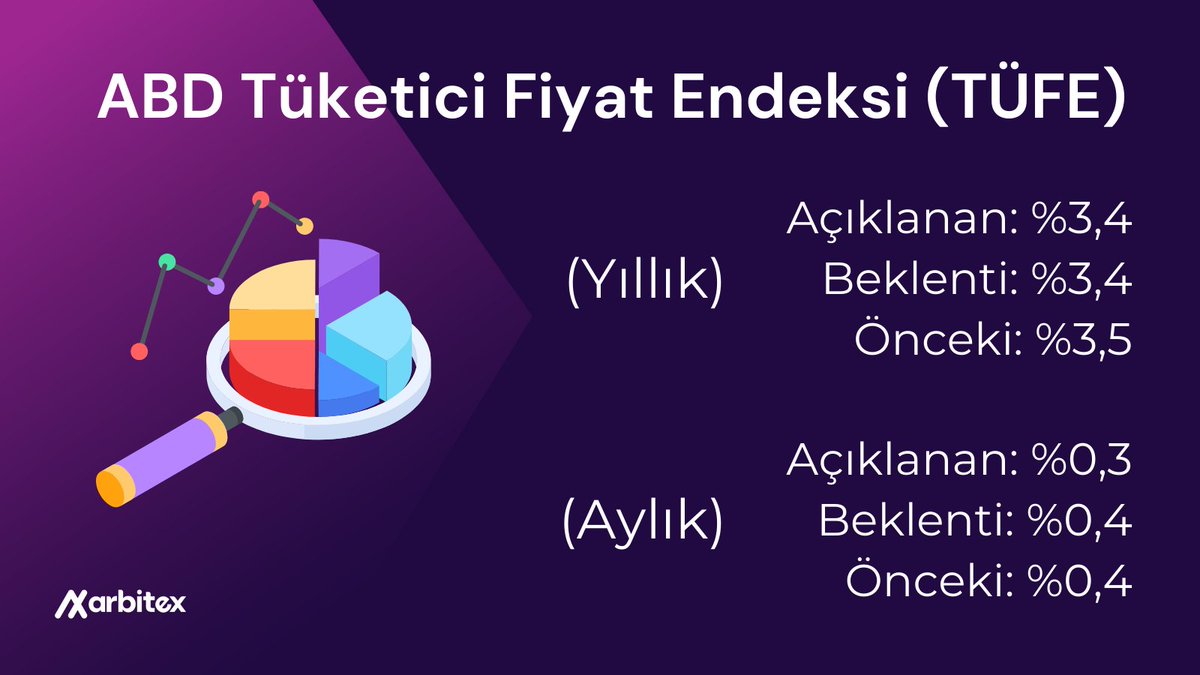 ABD Tüketici Fiyat Endeksi (TÜFE)

(Yıllık)
Açıklanan: %3,4
Beklenti: %3,4
Önceki: %3,5

(Aylık)
Açıklanan: %0,3
Beklenti: %0,4
Önceki: %0,4

arbitex